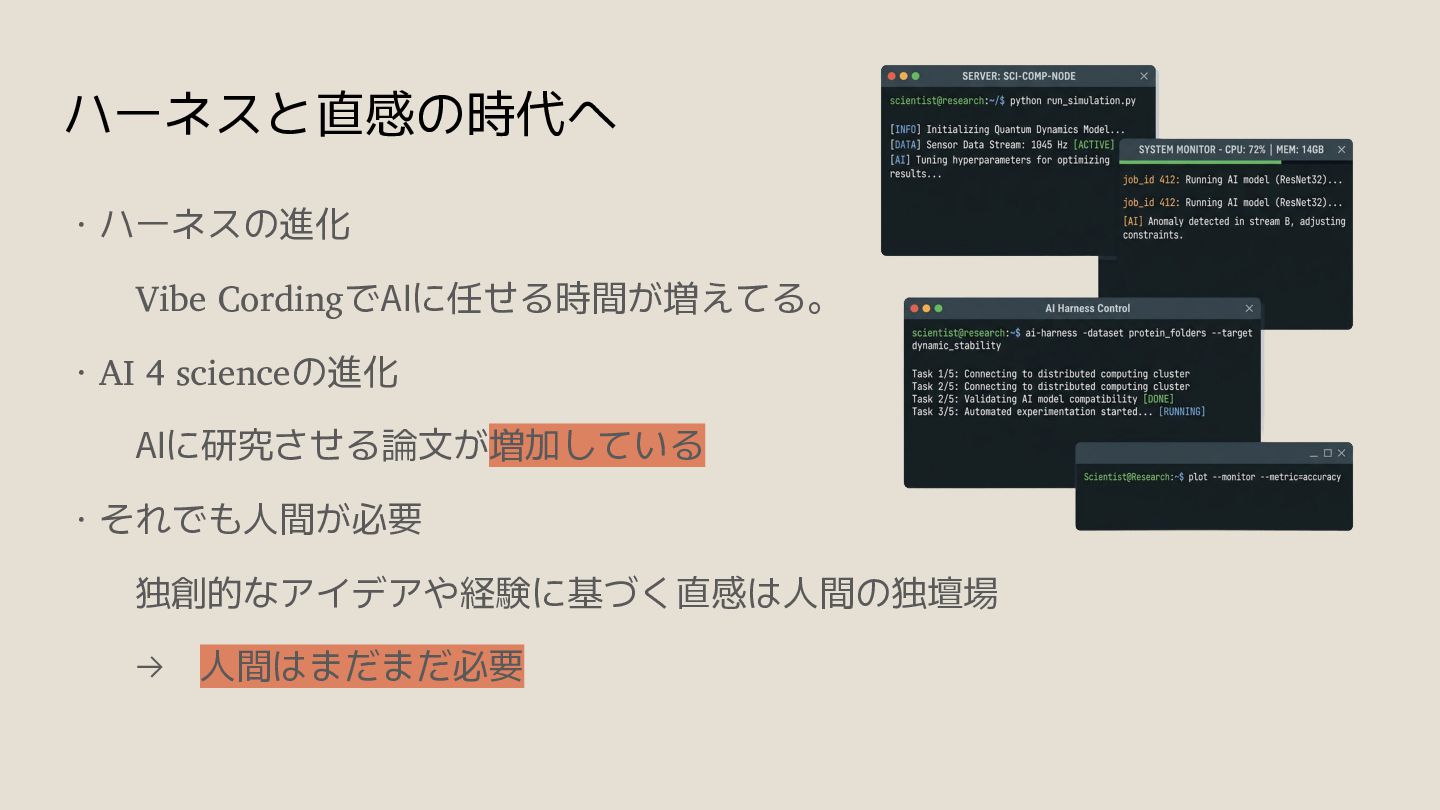 ハーネスと直感の時代へ

・ハーネスの進化

Vibe CordingでAIに任せる時間が増えてる。

・AI 4 scienceの進化

AIに研究させる論文が増加している

・それでも人間が必要

独創的なアイデアや経験に基づく直感は人間の独壇場

→ 人間はまだまだ必要

SERVER: SCI-COMP-NODE

scientist@research:~/$ python run_simulation.py

[INFO] Initializing Quantum Dynamics Model...
[DATA] Sensor Data Stream: 1045 Hz [ACTIVE]
[AI] Tuning hyperparameters for optimizing results...

SYSTEM MONITOR - CPU: 72% | MEM: 14GB

job_id 412: Running AI model (ResNet32)...

job_id 412: Running AI model (ResNet32)...

[AI] Anomaly detected in stream B, adjusting constraints.

AI Harness Control

scientist@research:~$ ai-harness -dataset protein_folders --target dynamic_stability

Task 1/5: Connecting to distributed computing cluster
Task 2/5: Connecting to distributed computing cluster
Task 2/5: Validating AI model compatibility [DONE]
Task 3/5: Automated experimentation started... [RUNNING]

Scientist@Research:~$ plot --monitor --metric=accuracy